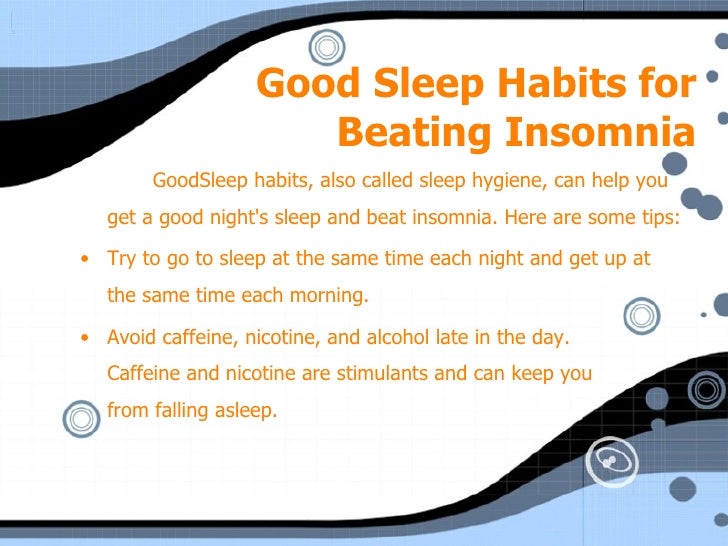 Good Sleep Habits for Beating Insomnia

GoodSleep habits, also called sleep hygiene, can help you get a good night's sleep and beat insomnia. Here are some tips:

• Try to go to sleep at the same time each night and get up at the same time each morning.
• Avoid caffeine, nicotine, and alcohol late in the day. Caffeine and nicotine are stimulants and can keep you from falling asleep.